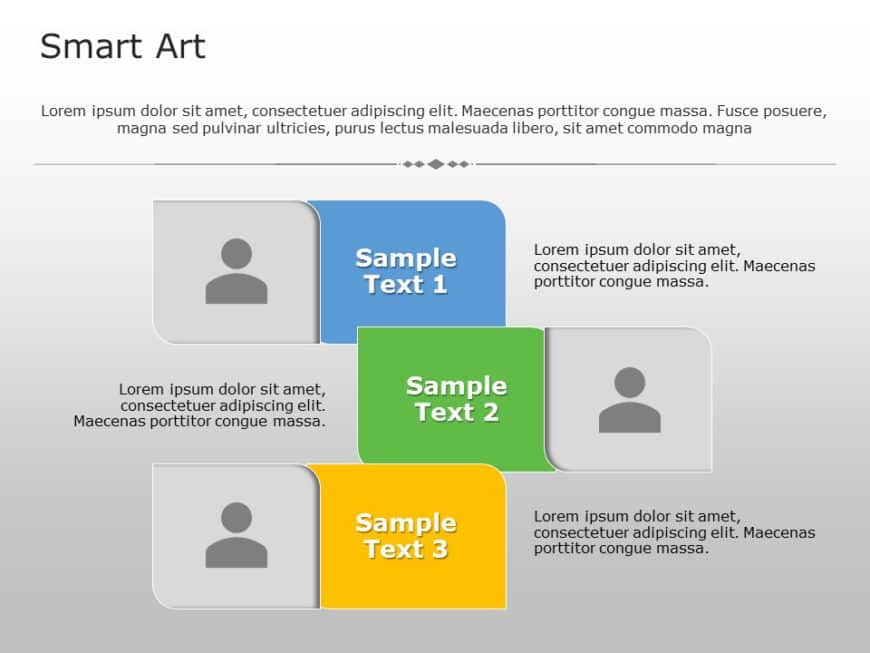 Smart Art

Lorem ipsum dolor sit amet, consectetuer adipiscing elit. Maecenas porttitor congue massa. Fusce posuere, magna sed pulvinar ultricies, purus lectus malesuada libero, sit amet commodo magna

Sample Text 1

Lorem ipsum dolor sit amet, consectetuer adipiscing elit. Maecenas porttitor congue massa.

Lorem ipsum dolor sit amet, consectetuer adipiscing elit. Maecenas porttitor congue massa.

Sample Text 2

Sample Text 3

Lorem ipsum dolor sit amet, consectetuer adipiscing elit. Maecenas porttitor congue massa.